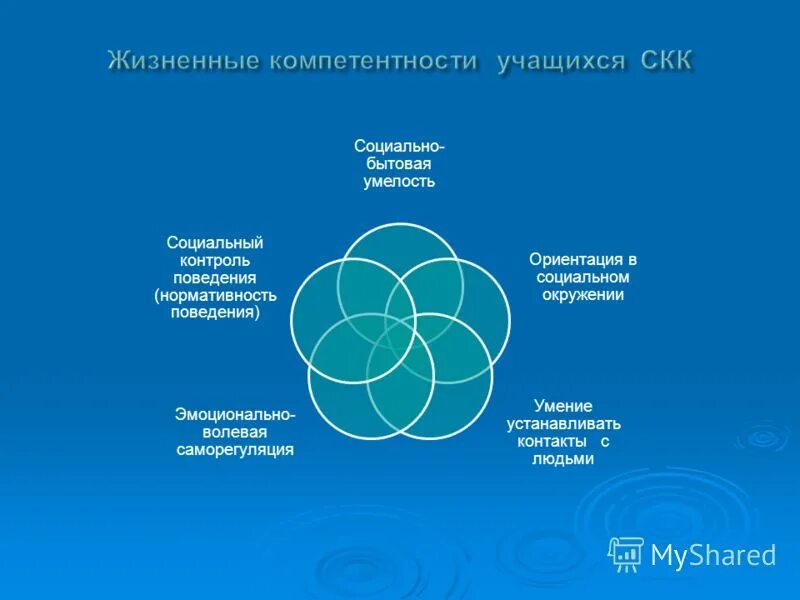 Жизненные компетентности учащихся СКК

Социально-бытовая умелость

Ориентация в социальном окружении

Умение устанавливать контакты с людьми

Эмоционально-волевая саморегуляция

Социальный контроль поведения (нормативность поведения)

MyShared